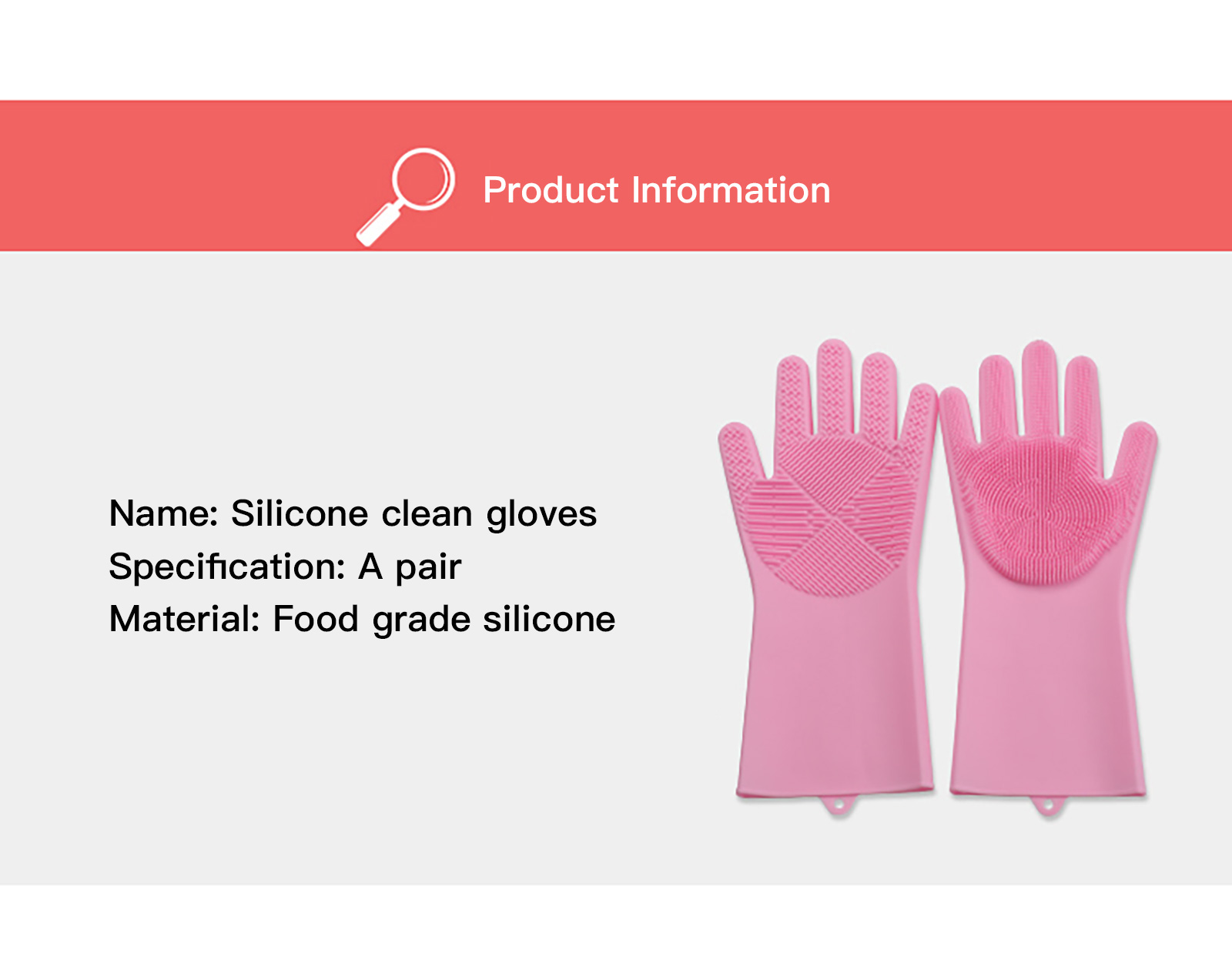 Product Information

Name: Silicone clean gloves
Specification: A pair
Material: Food grade silicone